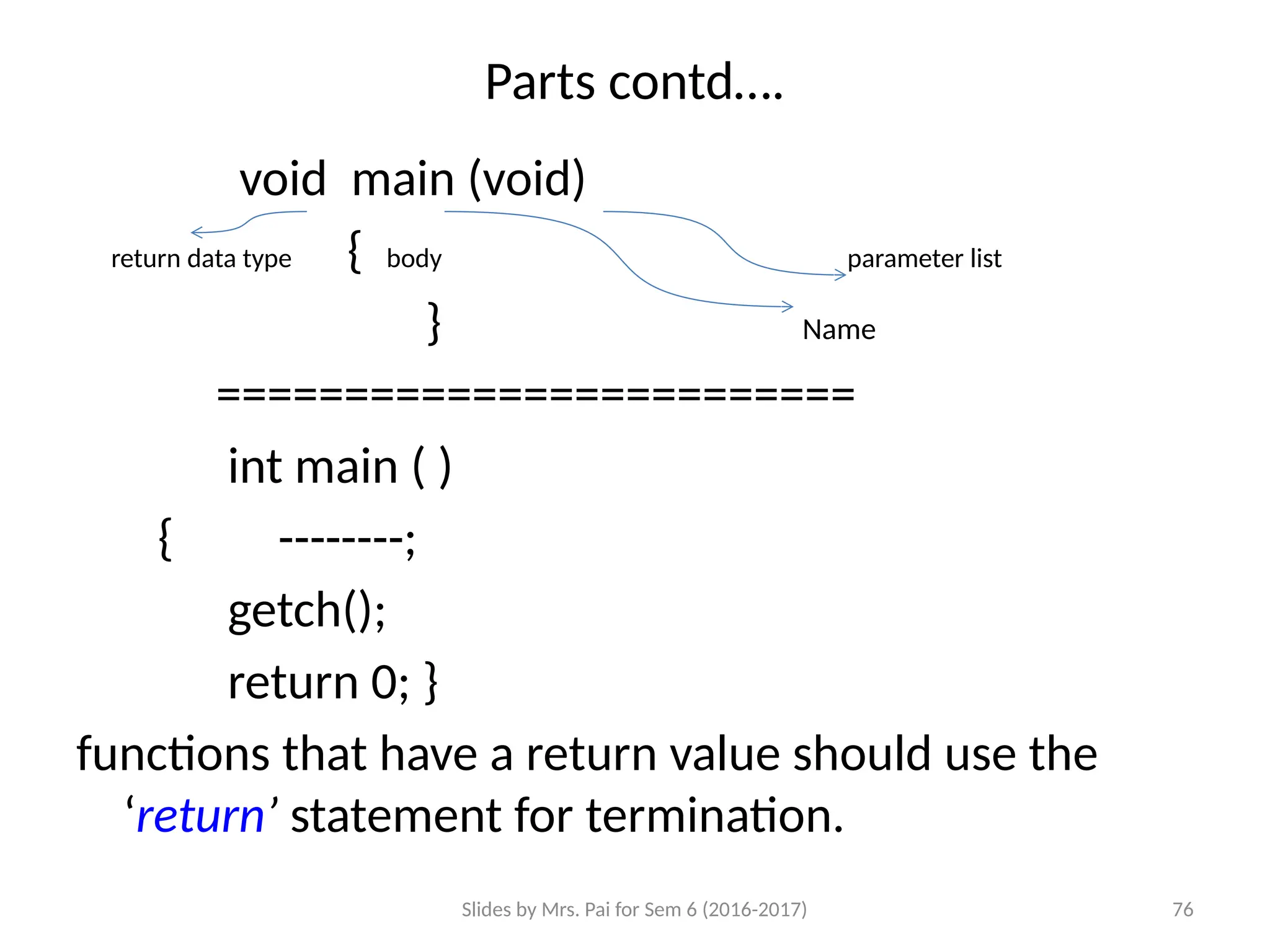 Parts contd….

void main (void)

return data type { body parameter list

}

Name

==========================

int main ( )

{ --------;

getch();

return 0; }

functions that have a return value should use the ‘return’ statement for termination.

Slides by Mrs. Pai for Sem 6 (2016-2017)

76